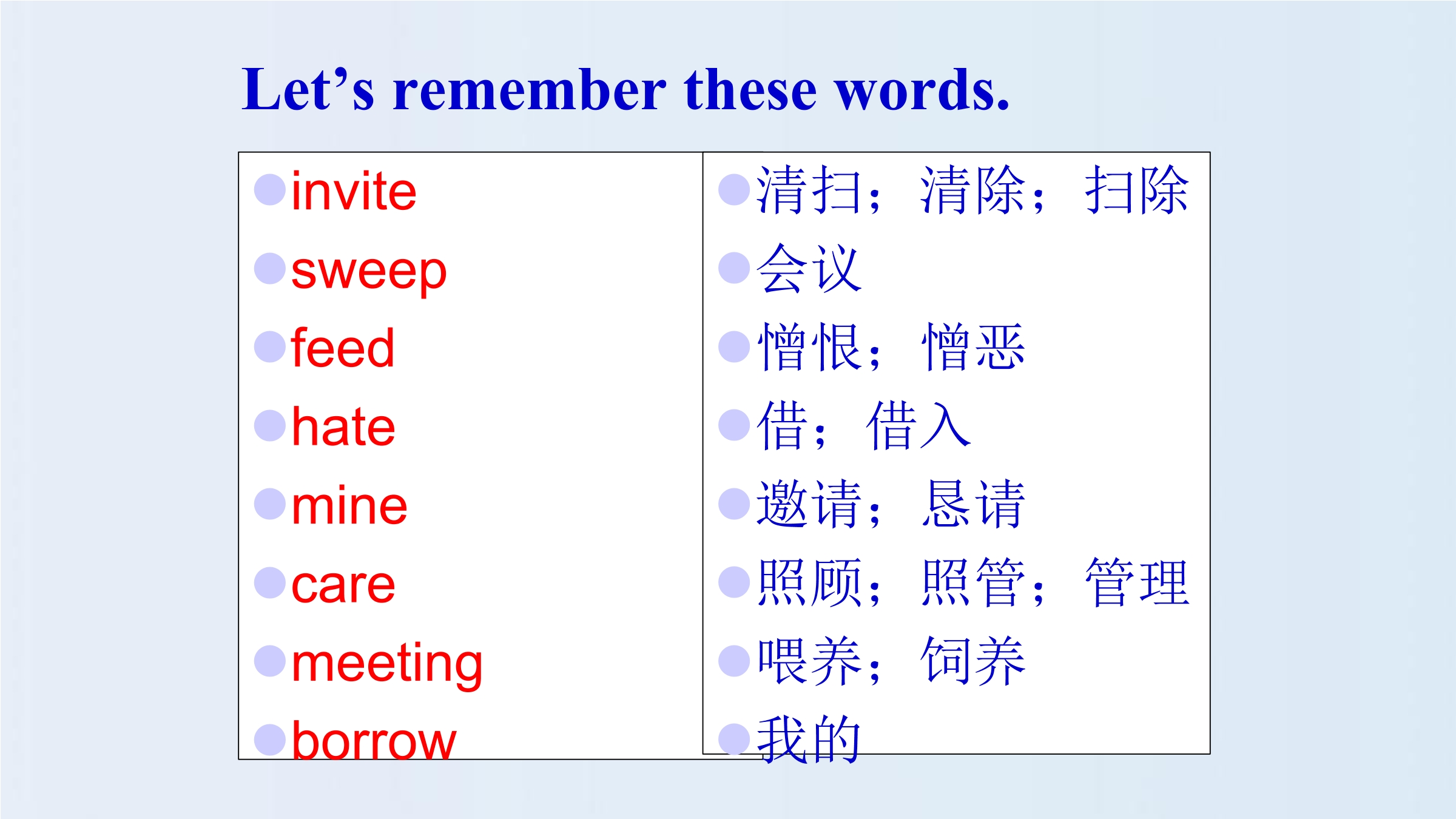 Let’s remember these words.

invite
sweep
feed
hate
mine
care
meeting
borrow

清扫；清除；扫除
会议
憎恨；憎恶
借；借入
邀请；恳请
照顾；照管；管理
喂养；饲养
我的